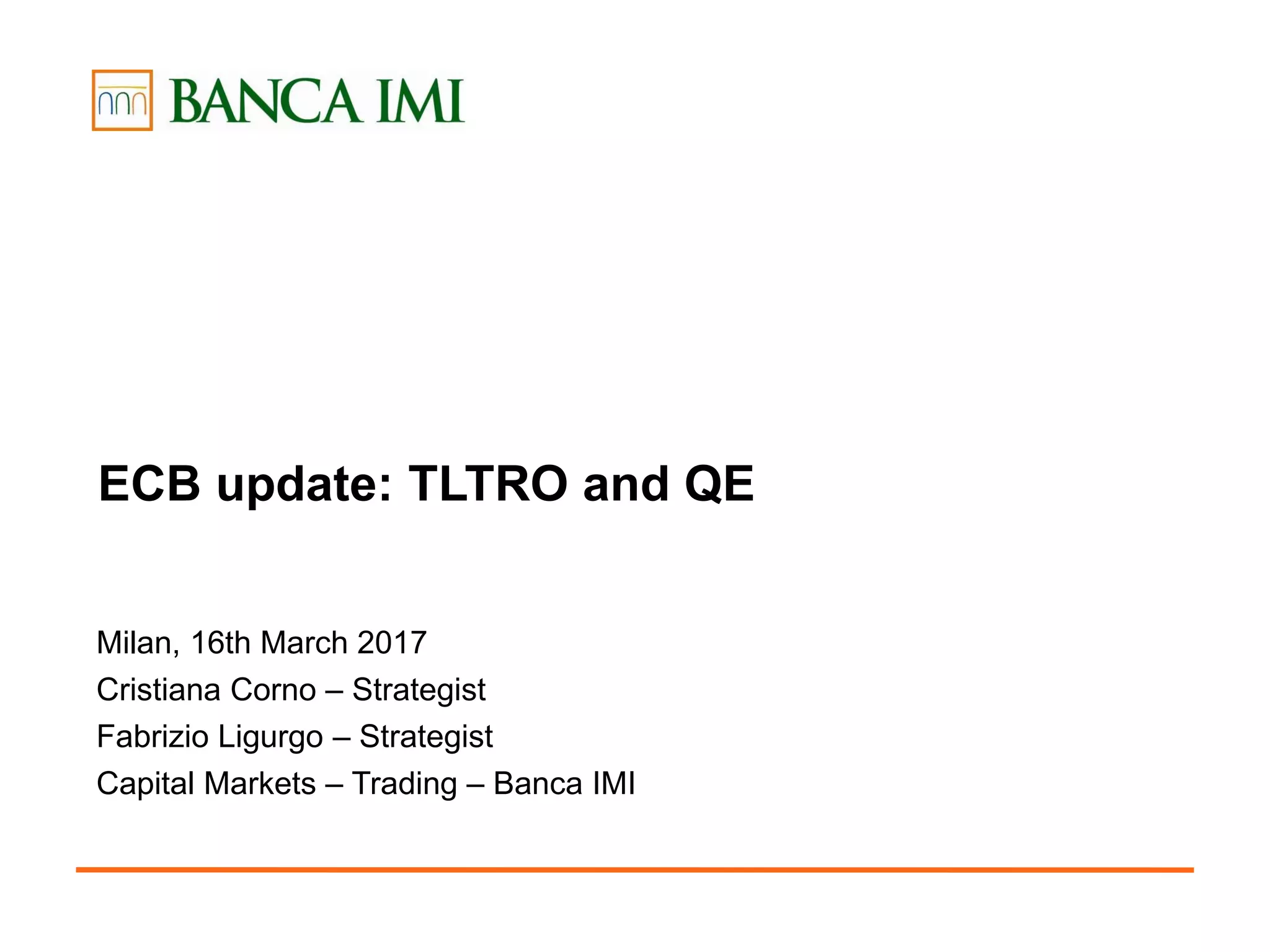 BANCA IMI

ECB update: TLTRO and QE

Milan, 16th March 2017
Cristiana Corno – Strategist
Fabrizio Ligurgo – Strategist
Capital Markets – Trading – Banca IMI